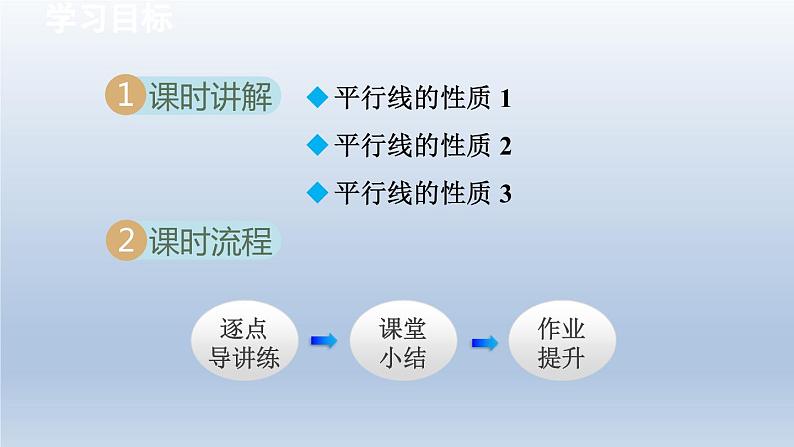 学习目标

1 课时讲解

◆ 平行线的性质 1

◆ 平行线的性质 2

◆ 平行线的性质 3

2 课时流程

逐点导讲练

课堂小结

作业提升